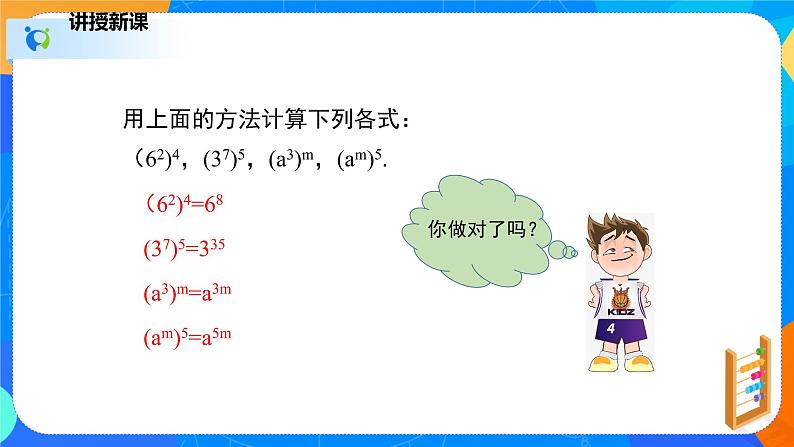 讲授新课

用上面的方法计算下列各式：

$(6^2)^4$，$(3^7)^5$，$(a^3)^m$，$(a^m)^5$.

$(6^2)^4=6^8$

$(3^7)^5=3^{35}$

$(a^3)^m=a^{3m}$

$(a^m)^5=a^{5m}$

你做对了吗？

KIDZ

4